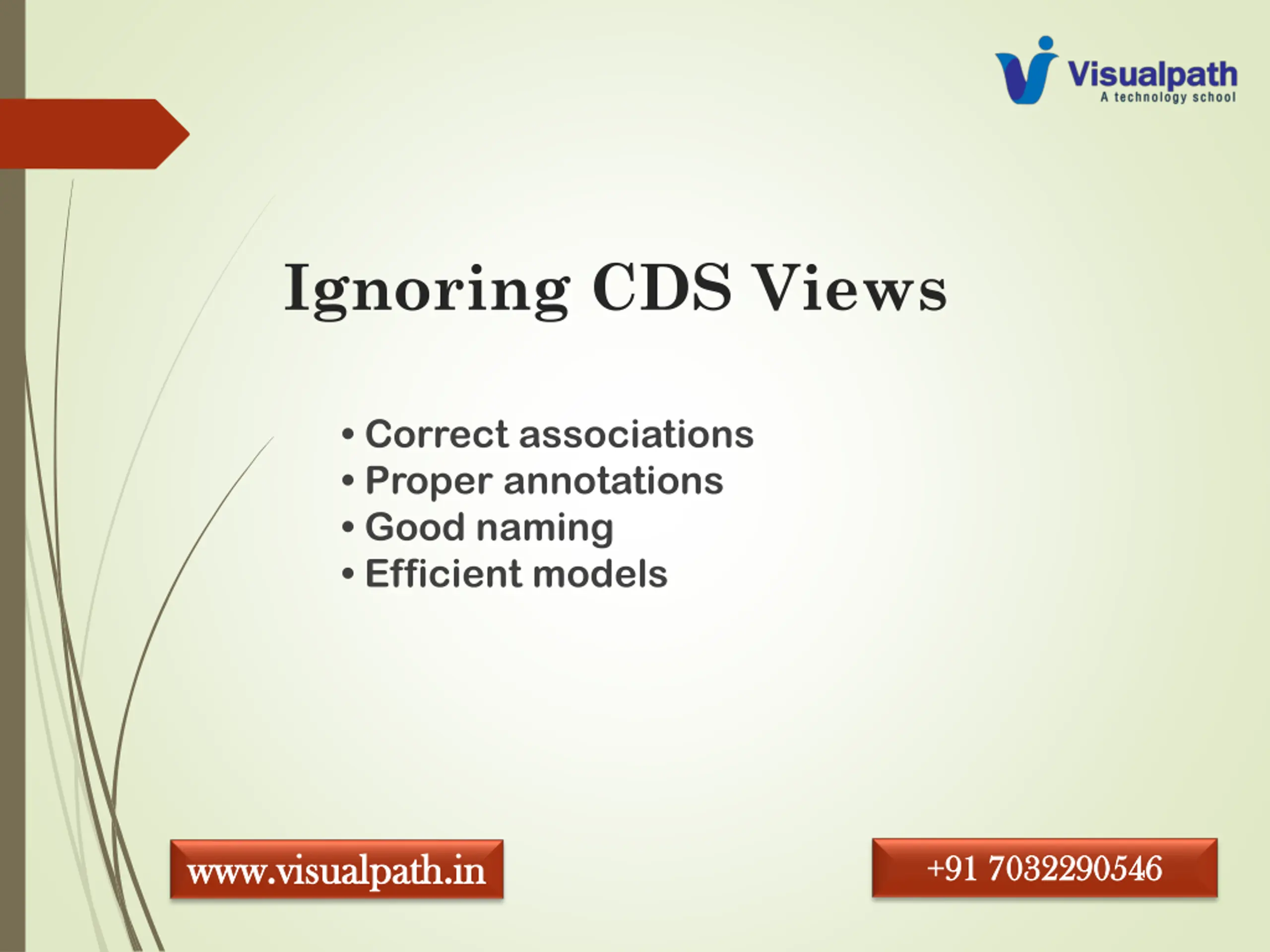 Visualpath
A technology school

Ignoring CDS Views

• Correct associations
• Proper annotations
• Good naming
• Efficient models

www.visualpath.in

+91 7032290546